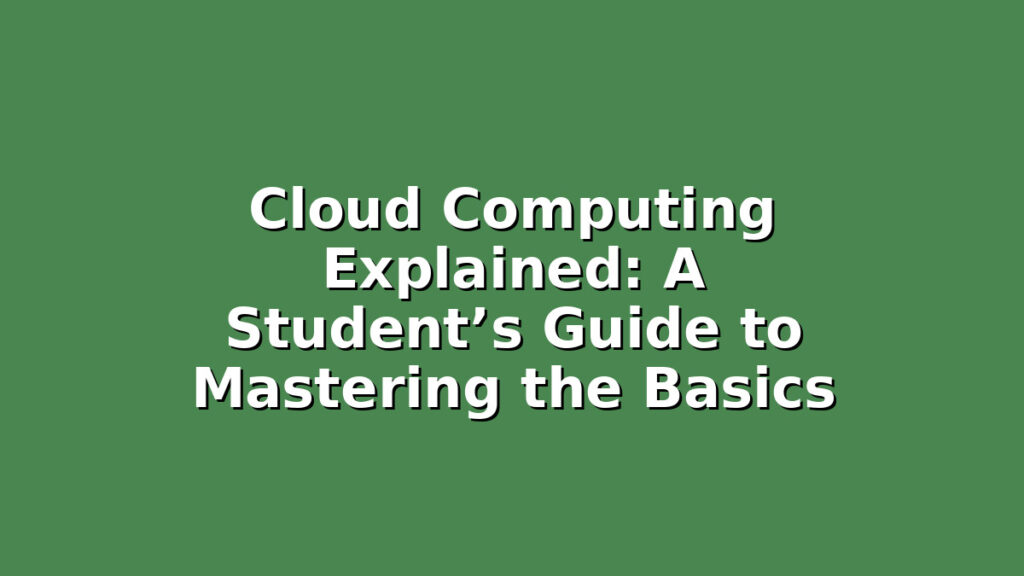 Cloud Computing Explained: A Student’s Guide to Mastering the Basics